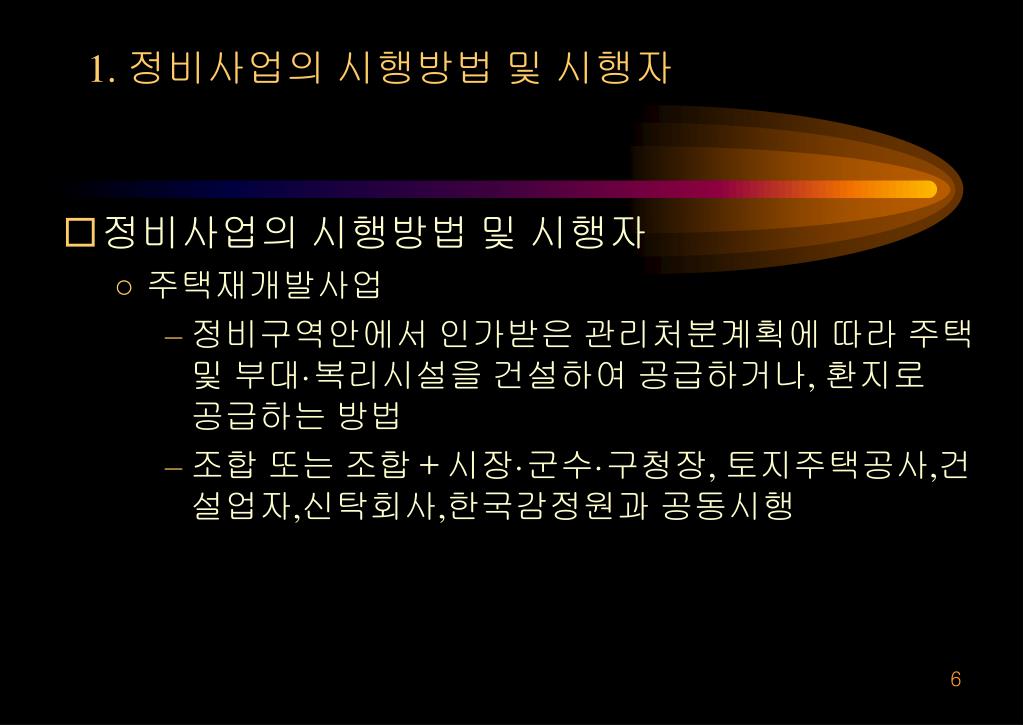 1. 정비사업의 시행방법 및 시행자

□ 정비사업의 시행방법 및 시행자

○ 주택재개발사업

– 정비구역안에서 인가받은 관리처분계획에 따라 주택 및 부대·복리시설을 건설하여 공급하거나, 환지로 공급하는 방법

– 조합 또는 조합 + 시장·군수·구청장, 토지주택공사,건설업자,신탁회사,한국감정원과 공동시행

6